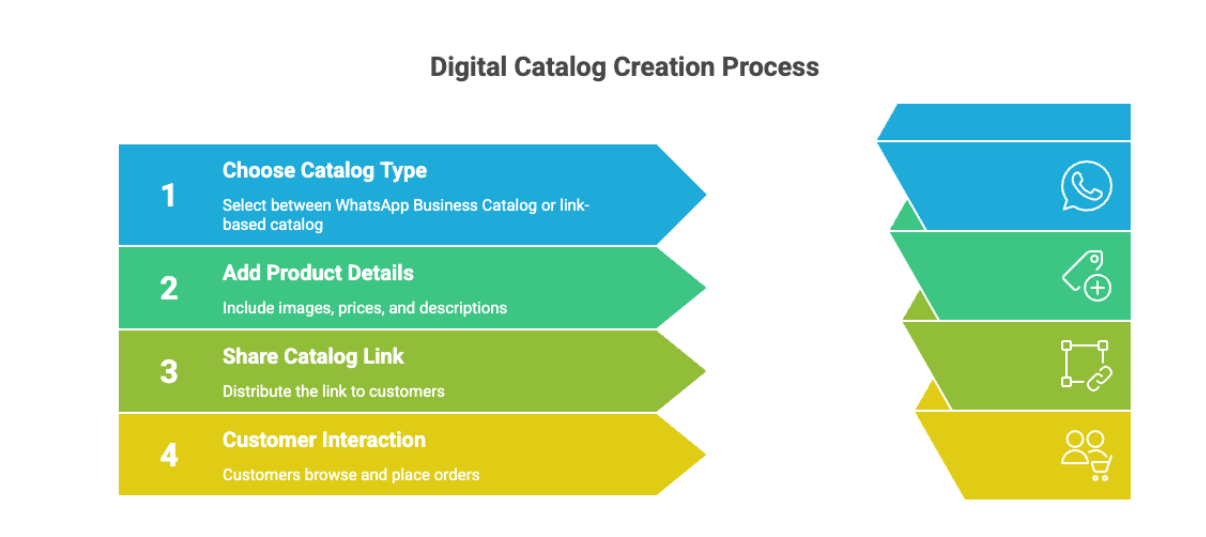 Digital Catalog Creation Process

1
Choose Catalog Type
Select between WhatsApp Business Catalog or link-based catalog

2
Add Product Details
Include images, prices, and descriptions

3
Share Catalog Link
Distribute the link to customers

4
Customer Interaction
Customers browse and place orders